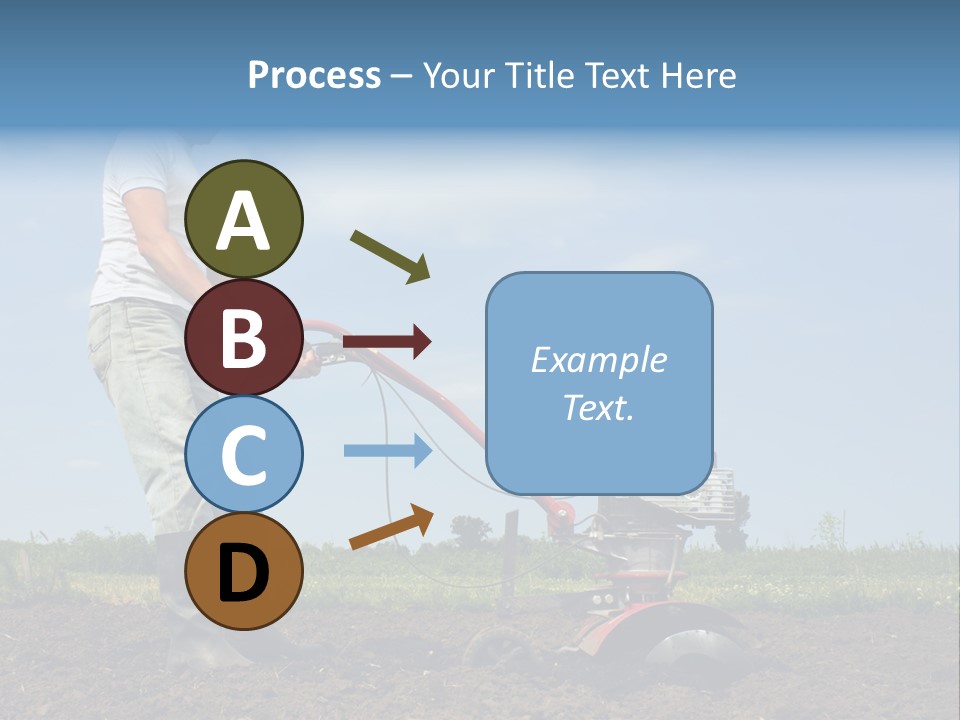 Process – Your Title Text Here

A

B

C

D

Example Text.